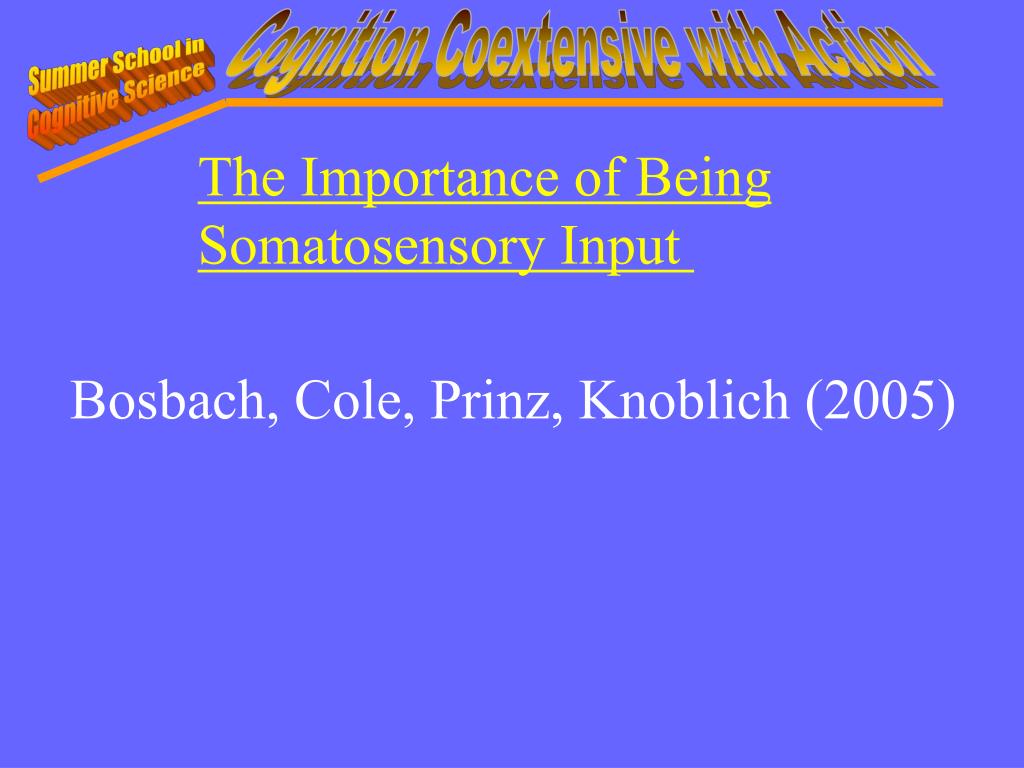 Summer School in Cognitive Science

Cognition Coextensive with Action

The Importance of Being Somatosensory Input

Bosbach, Cole, Prinz, Knoblich (2005)